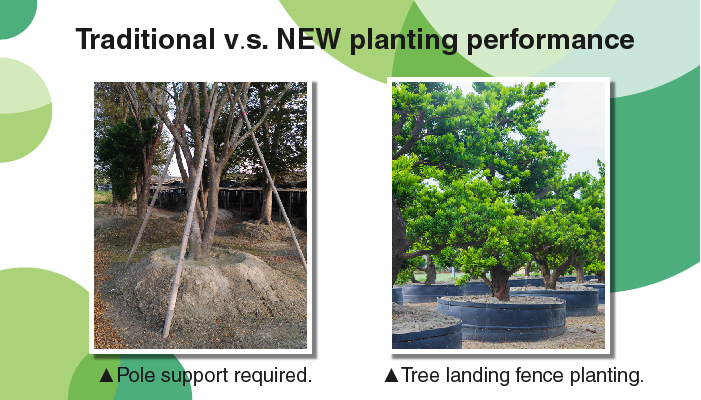 Traditional v.s. NEW planting performance

▲Pole support required.

▲Tree landing fence planting.